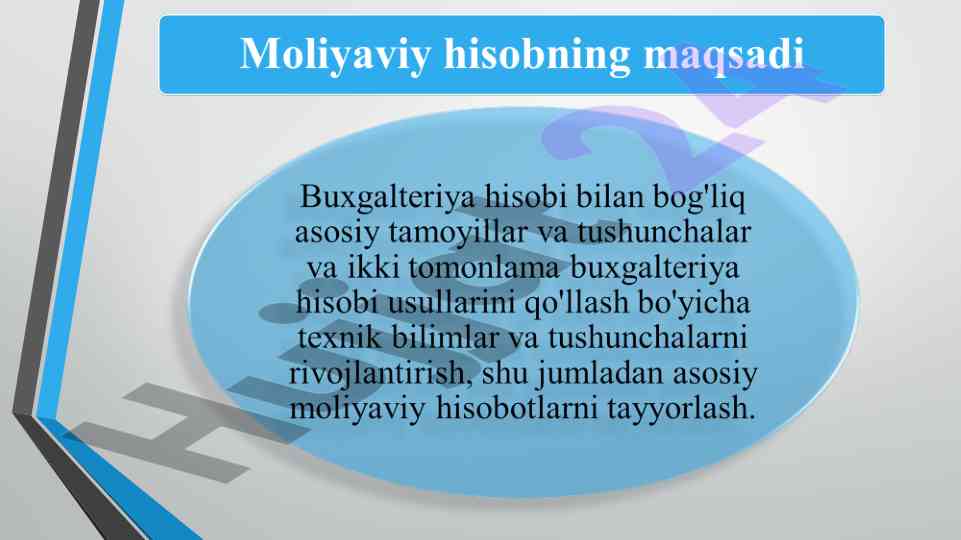 Moliyaviy hisobning maqsadi

Buxgalteriya hisobi bilan bog'liq asosiy tamoyillar va tushunchalar va ikki tomonlama buxgalteriya hisobi usullarini qo'llash bo'yicha texnik bilimlar va tushunchalarni rivojlantirish, shu jumladan asosiy moliyaviy hisobotlarni tayyorlash.

Hisob24